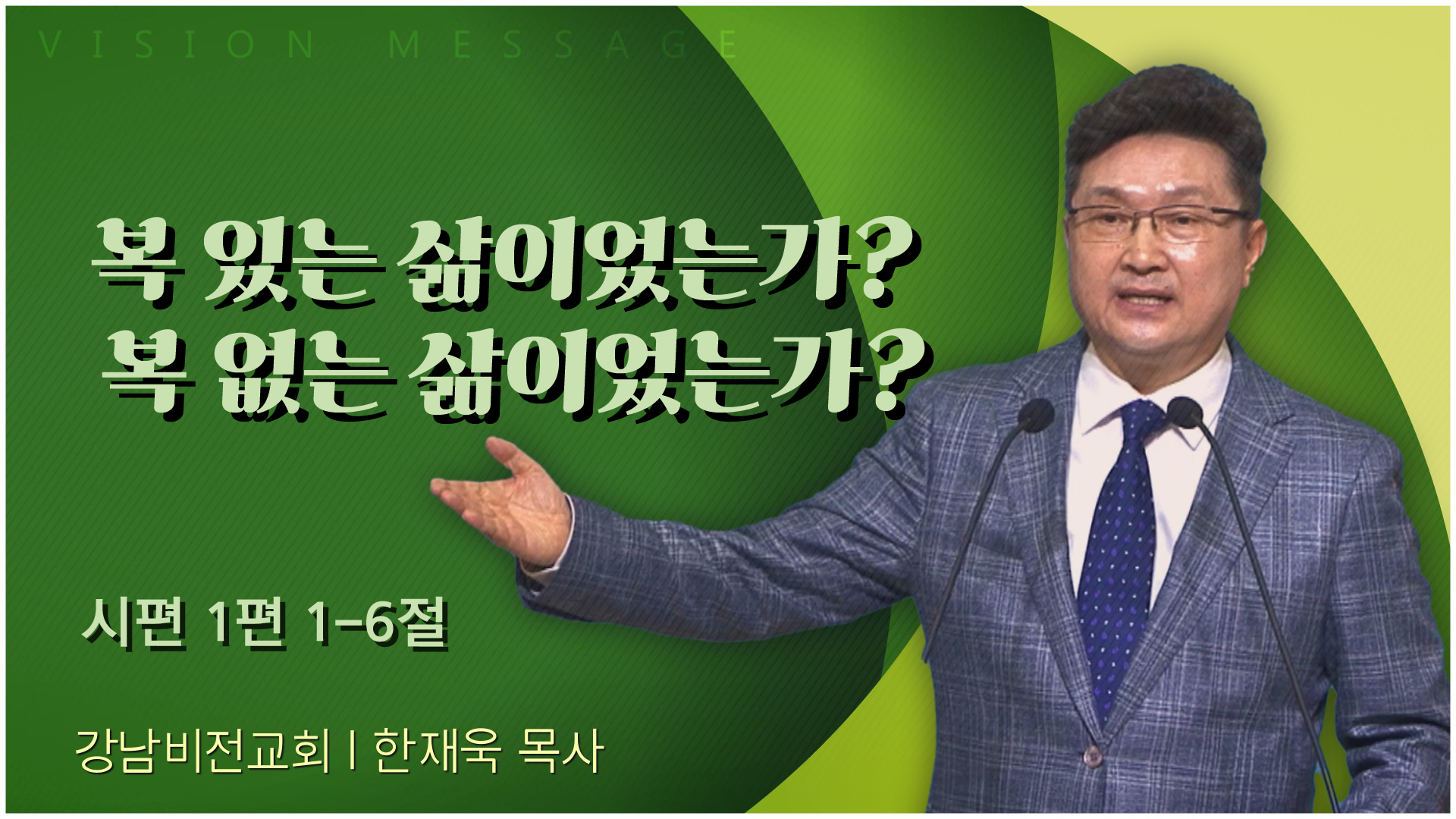 VISION MESSAGE

복 있는 삶이었는가?
복 없는 삶이었는가?

시편 1편 1-6절

강남비전교회 | 한재욱 목사